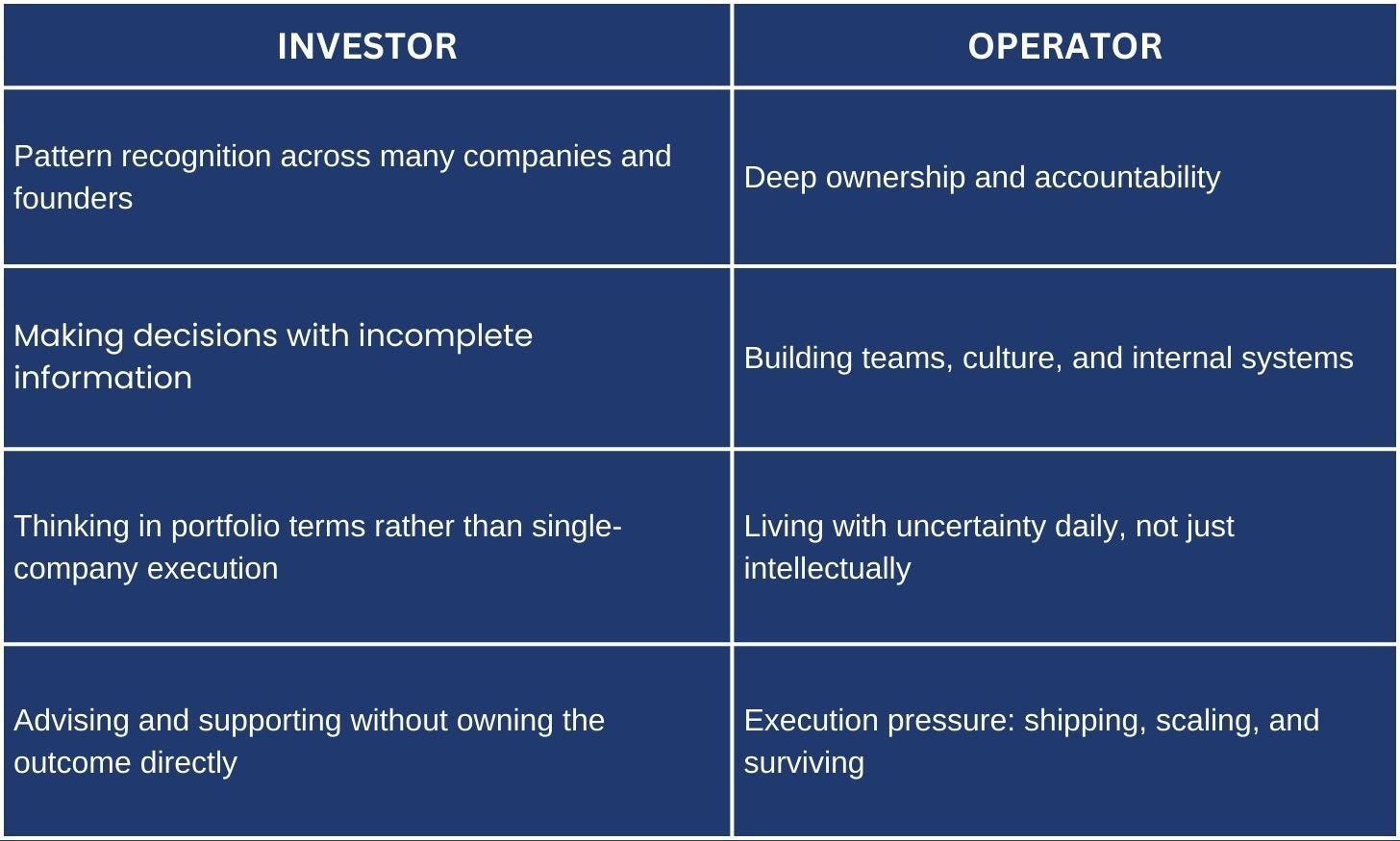 | INVESTOR | OPERATOR |
|---|---|
| Pattern recognition across many companies and founders | Deep ownership and accountability |
| Making decisions with incomplete information | Building teams, culture, and internal systems |
| Thinking in portfolio terms rather than single-company execution | Living with uncertainty daily, not just intellectually |
| Advising and supporting without owning the outcome directly | Execution pressure: shipping, scaling, and surviving |